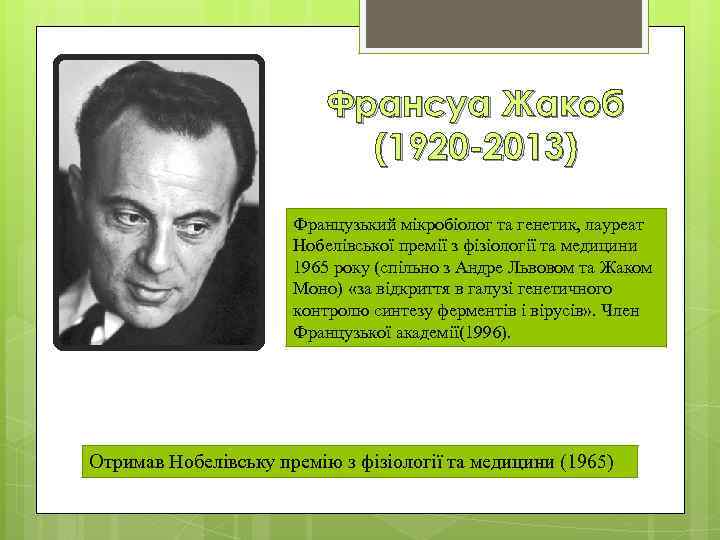 Франсуа Жакоб (1920-2013)

Французький мікробіолог та генетик, лауреат Нобелівської премії з фізіології та медицини 1965 року (спільно з Андре Львовом та Жаком Моно) «за відкриття в галузі генетичного контролю синтезу ферментів і вірусів». Член Французької академії(1996).

Отримав Нобелівську премію з фізіології та медицини (1965)